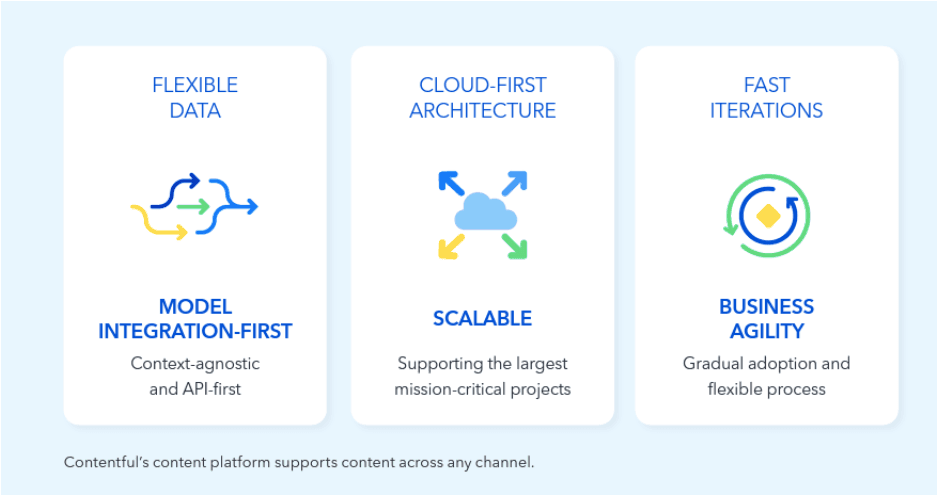 FLEXIBLE DATA

MODEL INTEGRATION-FIRST

Context-agnostic and API-first

CLOUD-FIRST ARCHITECTURE

SCALABLE

Supporting the largest mission-critical projects

FAST ITERATIONS

BUSINESS AGILITY

Gradual adoption and flexible process

Contentful's content platform supports content across any channel.